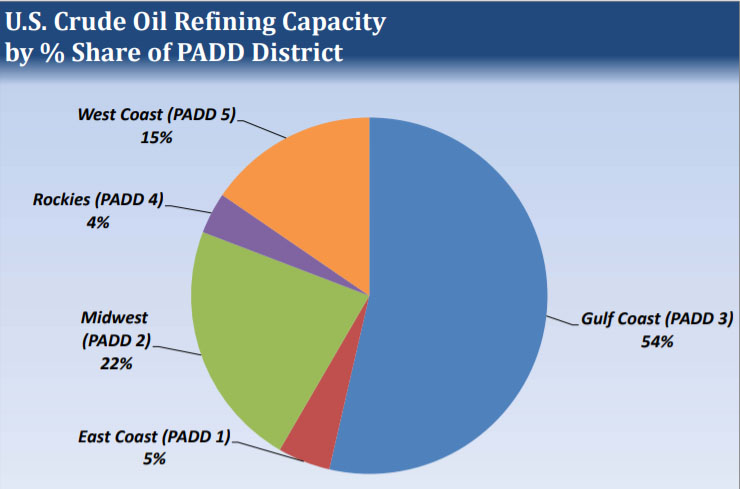 U.S. Crude Oil Refining Capacity
by % Share of PADD District

West Coast (PADD 5)
15%

Rockies (PADD 4)
4%

Midwest
(PADD 2)
22%

East Coast (PADD 1)
5%

Gulf Coast (PADD 3)
54%